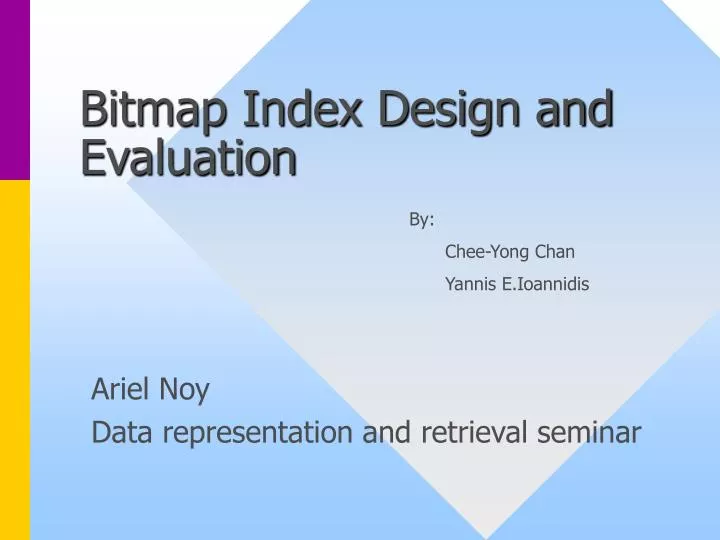 Bitmap Index Design and Evaluation

By:

Chee-Yong Chan

Yannis E.Ioannidis

Ariel Noy

Data representation and retrieval seminar